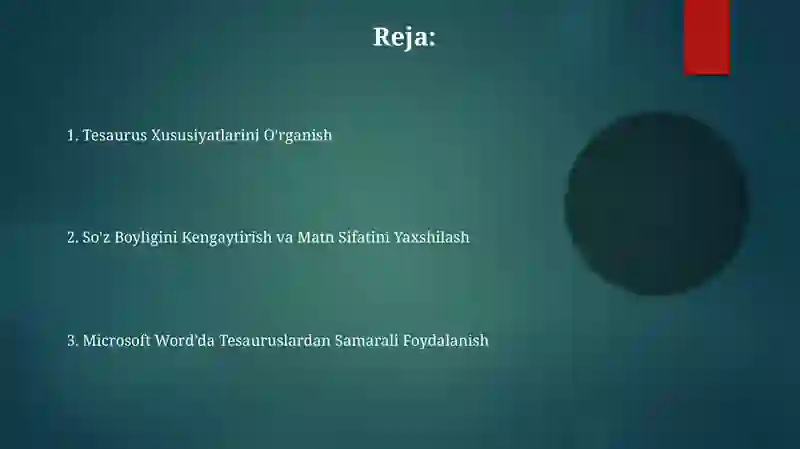 Reja:

1. Tesaurus Xususiyatlarini O'rganish

2. So'z Boyligini Kengaytirish va Matn Sifatini Yaxshilash

3. Microsoft Word'da Tesauruslardan Samarali Foydalanish